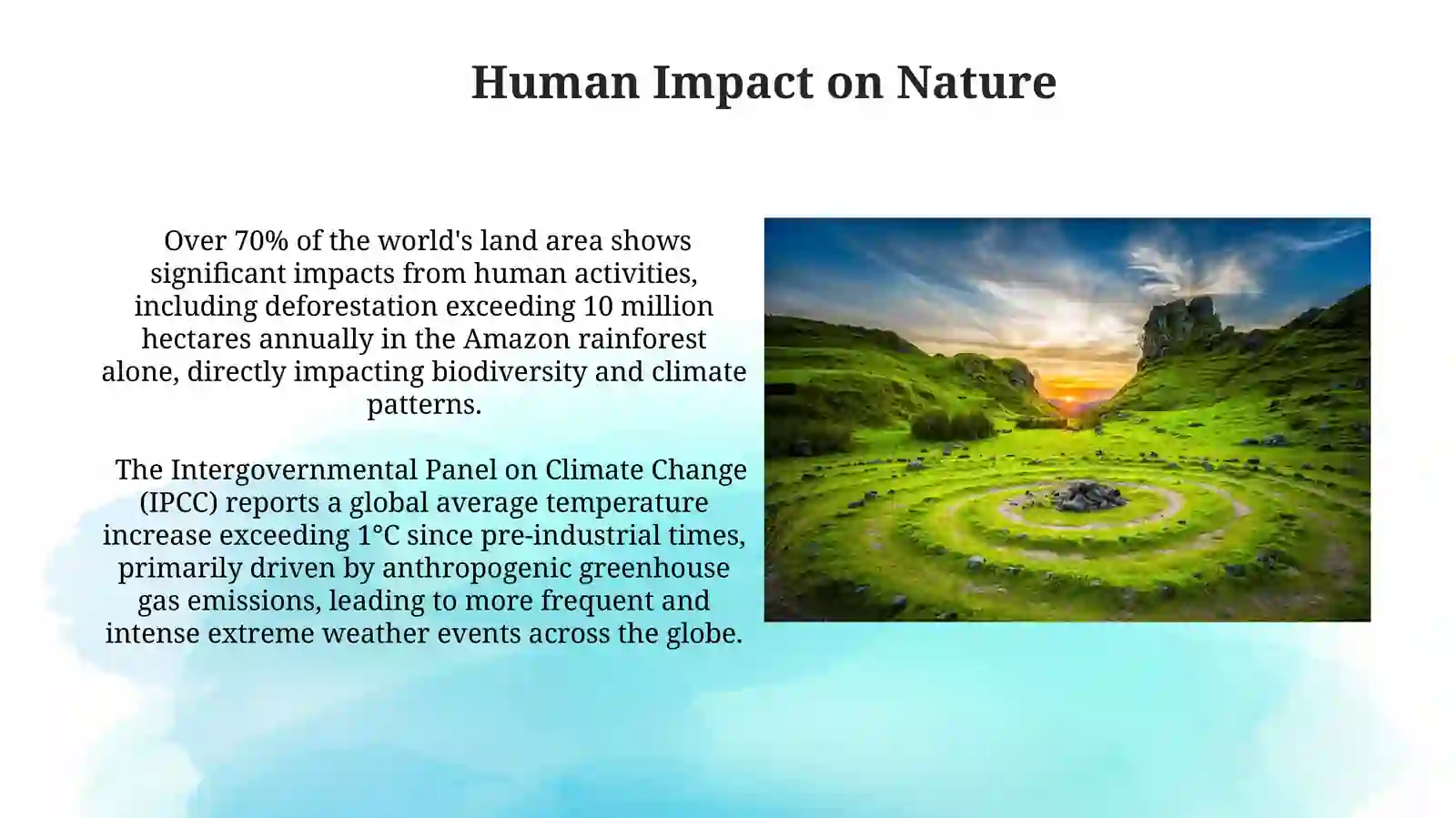 Human Impact on Nature

Over 70% of the world's land area shows significant impacts from human activities, including deforestation exceeding 10 million hectares annually in the Amazon rainforest alone, directly impacting biodiversity and climate patterns.

The Intergovernmental Panel on Climate Change (IPCC) reports a global average temperature increase exceeding 1°C since pre-industrial times, primarily driven by anthropogenic greenhouse gas emissions, leading to more frequent and intense extreme weather events across the globe.